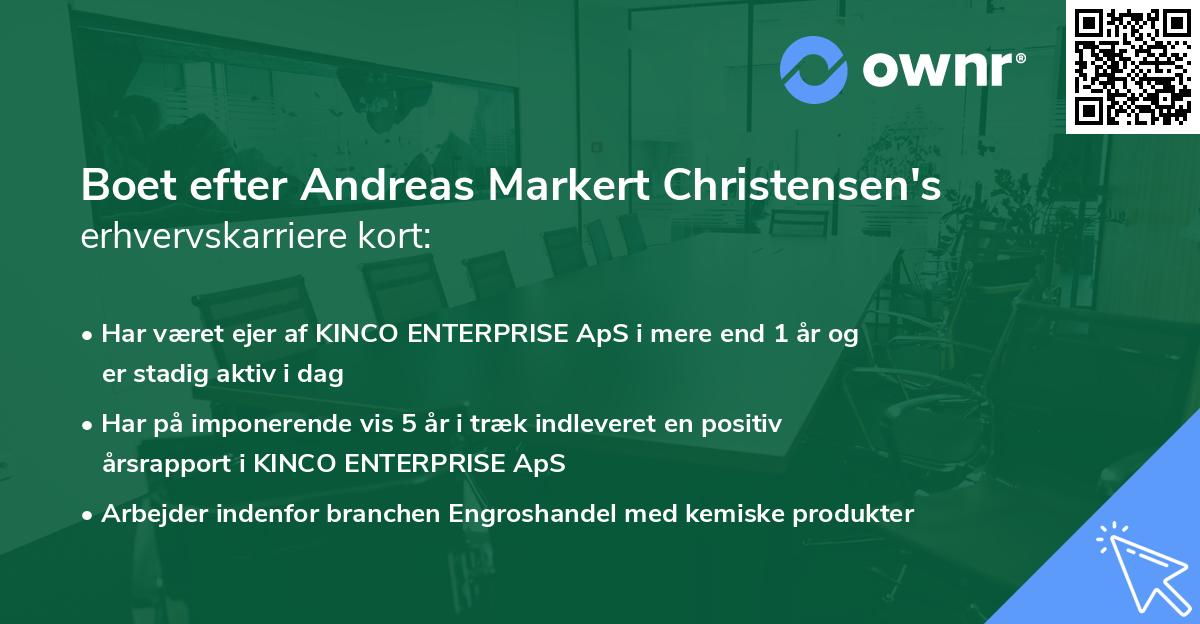 ownr®

Boet efter Andreas Markert Christensen's erhvervskarriere kort:

• Har været ejer af KINCO ENTERPRISE ApS i mere end 1 år og er stadig aktiv i dag

• Har på imponerende vis 5 år i træk indleveret en positiv årsrapport i KINCO ENTERPRISE ApS

• Arbejder indenfor branchen Engroshandel med kemiske produkter